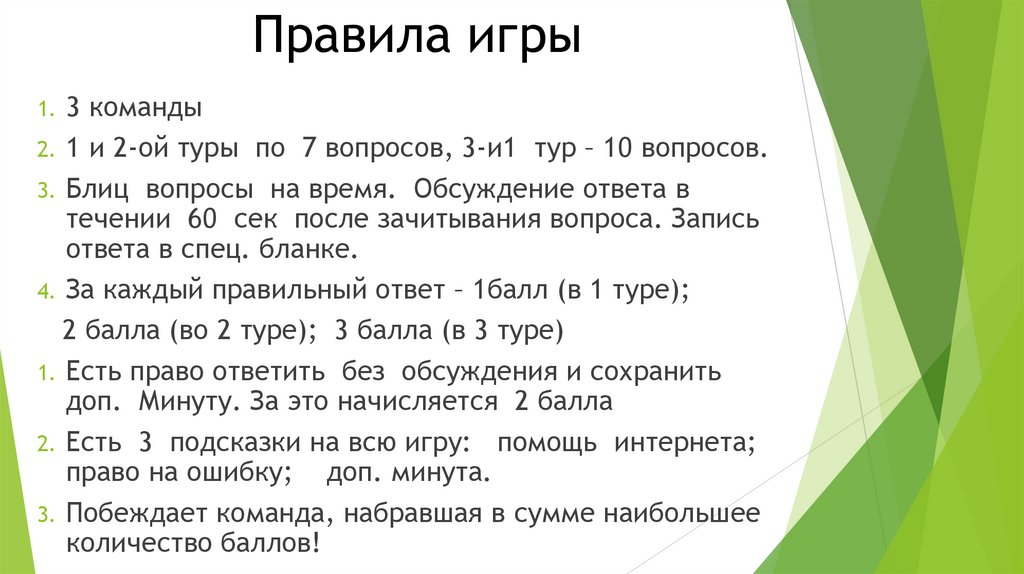 Правила игры

1. 3 команды
2. 1 и 2-ой туры по 7 вопросов, 3-и1 тур – 10 вопросов.
3. Блиц вопросы на время. Обсуждение ответа в течении 60 сек после зачитывания вопроса. Запись ответа в спец. бланке.
4. За каждый правильный ответ – 1балл (в 1 туре);

2 балла (во 2 туре); 3 балла (в 3 туре)

1. Есть право ответить без обсуждения и сохранить доп. Минуту. За это начисляется 2 балла
2. Есть 3 подсказки на всю игру: помощь интернета; право на ошибку; доп. минута.
3. Побеждает команда, набравшая в сумме наибольшее количество баллов!